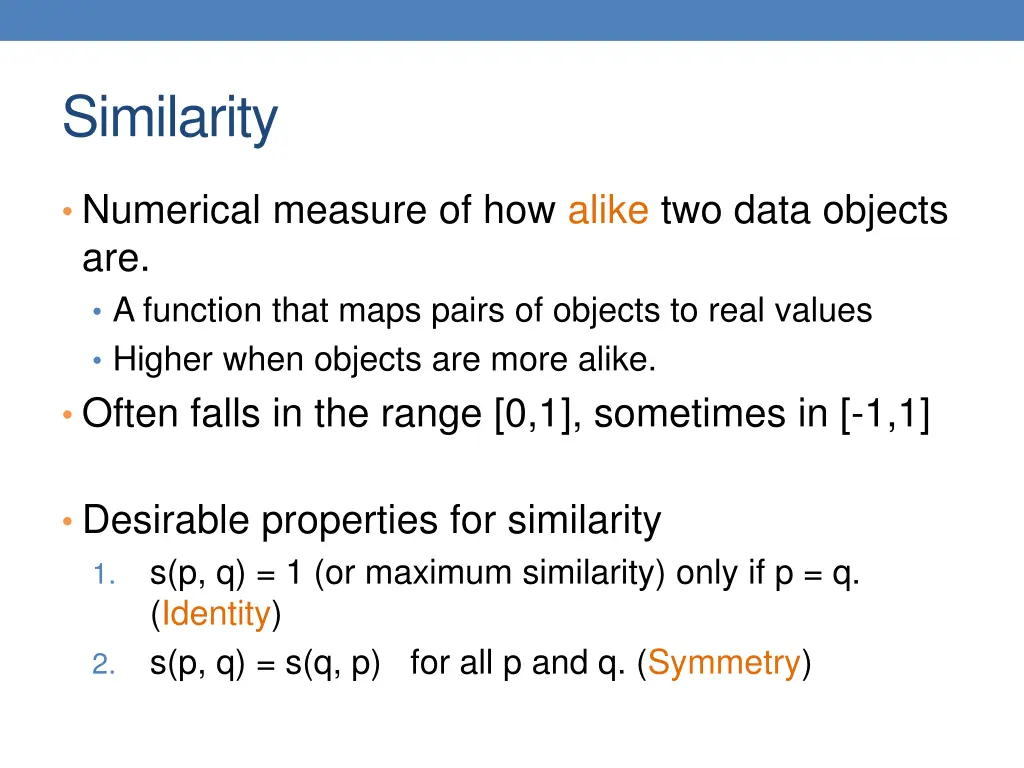 Similarity

• Numerical measure of how alike two data objects are.
 • A function that maps pairs of objects to real values
 • Higher when objects are more alike.
• Often falls in the range [0,1], sometimes in [-1,1]

• Desirable properties for similarity
 1. s(p, q) = 1 (or maximum similarity) only if p = q. (Identity)
 2. s(p, q) = s(q, p) for all p and q. (Symmetry)